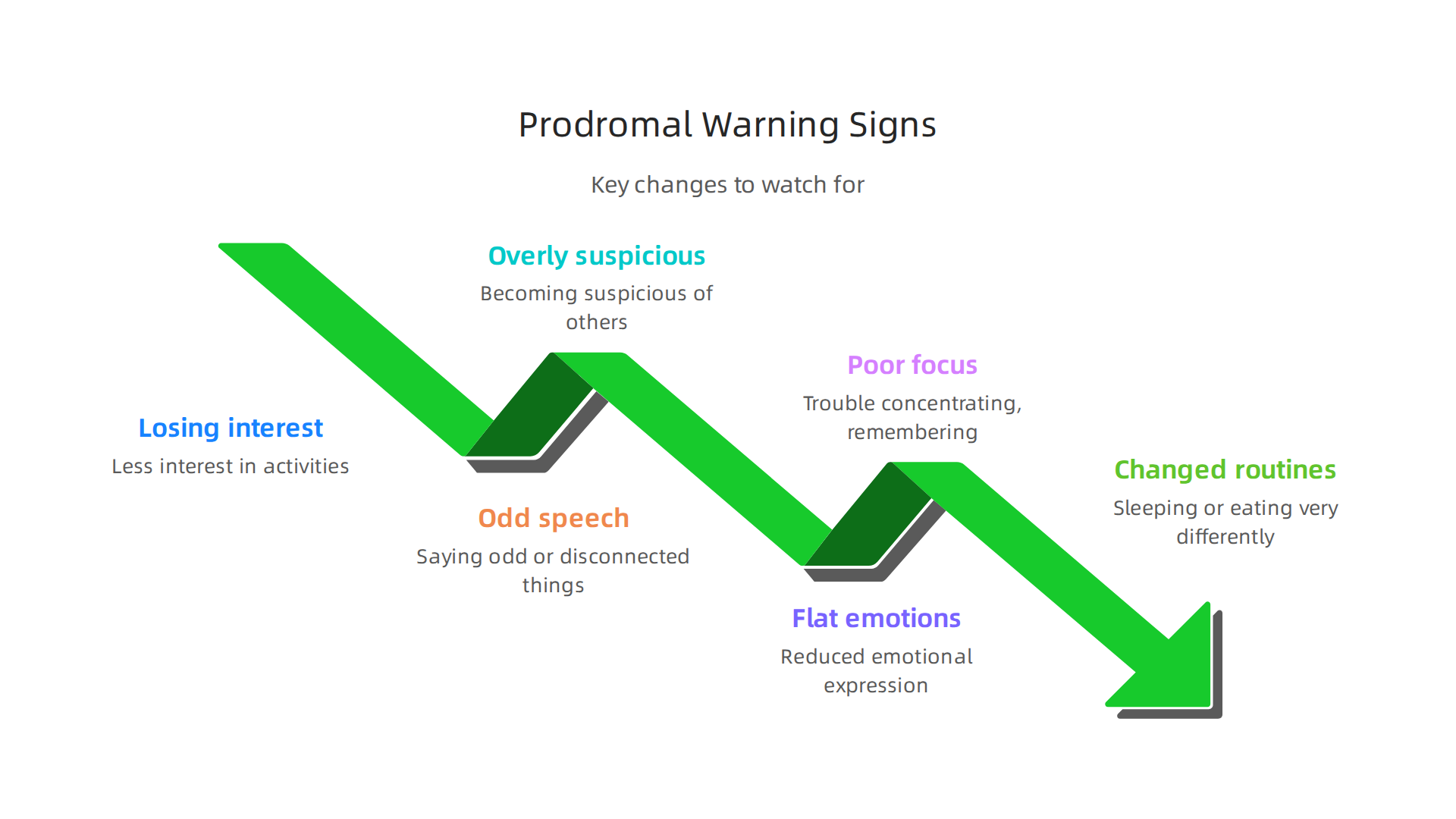 Prodromal Warning Signs

Key changes to watch for

Losing interest
Less interest in activities

Overly suspicious
Becoming suspicious of others

Odd speech
Saying odd or disconnected things

Poor focus
Trouble concentrating, remembering

Flat emotions
Reduced emotional expression

Changed routines
Sleeping or eating very differently